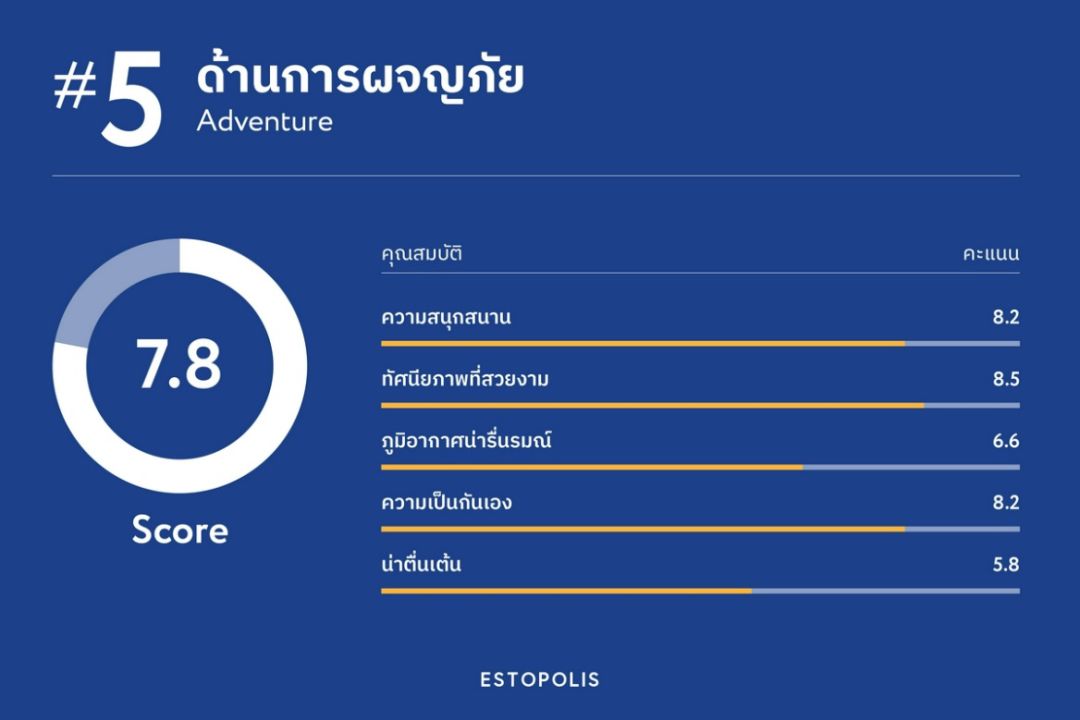 #5 ด้านการผจญภัย
Adventure

7.8
Score

| คุณสมบัติ | คะแนน |
|---|---|
| ความสนุกสนาน | 8.2 |
| ทัศนียภาพที่สวยงาม | 8.5 |
| ภูมิอากาศน่ารื่นรมณ์ | 6.6 |
| ความเป็นกันเอง | 8.2 |
| น่าตื่นเต้น | 5.8 |

ESTOPOLIS